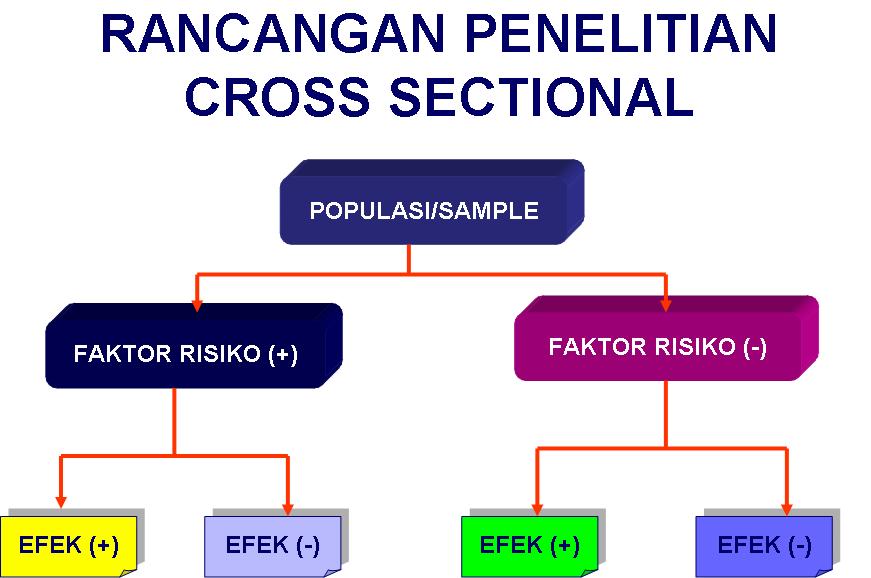 RANCANGAN PENELITIAN CROSS SECTIONAL

POPULASI/SAMPLE

FAKTOR RISIKO (+)

FAKTOR RISIKO (-)

EFEK (+)

EFEK (-)

EFEK (+)

EFEK (-)